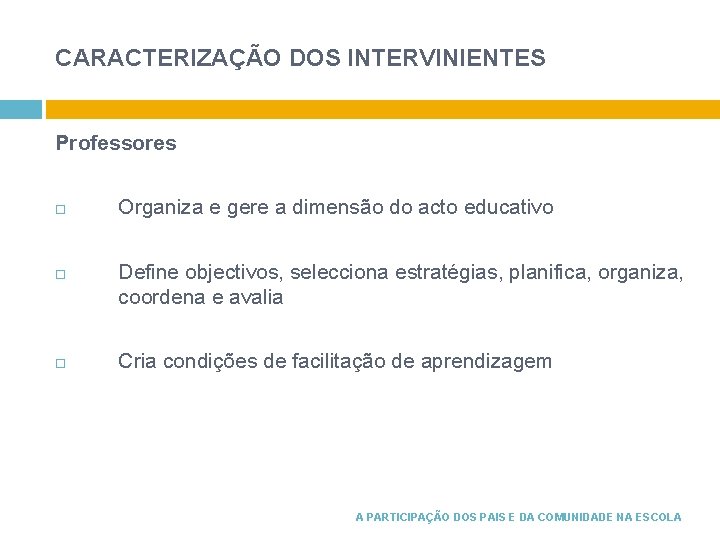 CARACTERIZAÇÃO DOS INTERVINIENTES

Professores

□ Organiza e gere a dimensão do acto educativo

□ Define objectivos, selecciona estratégias, planifica, organiza, coordena e avalia

□ Cria condições de facilitação de aprendizagem

A PARTICIPAÇÃO DOS PAIS E DA COMUNIDADE NA ESCOLA